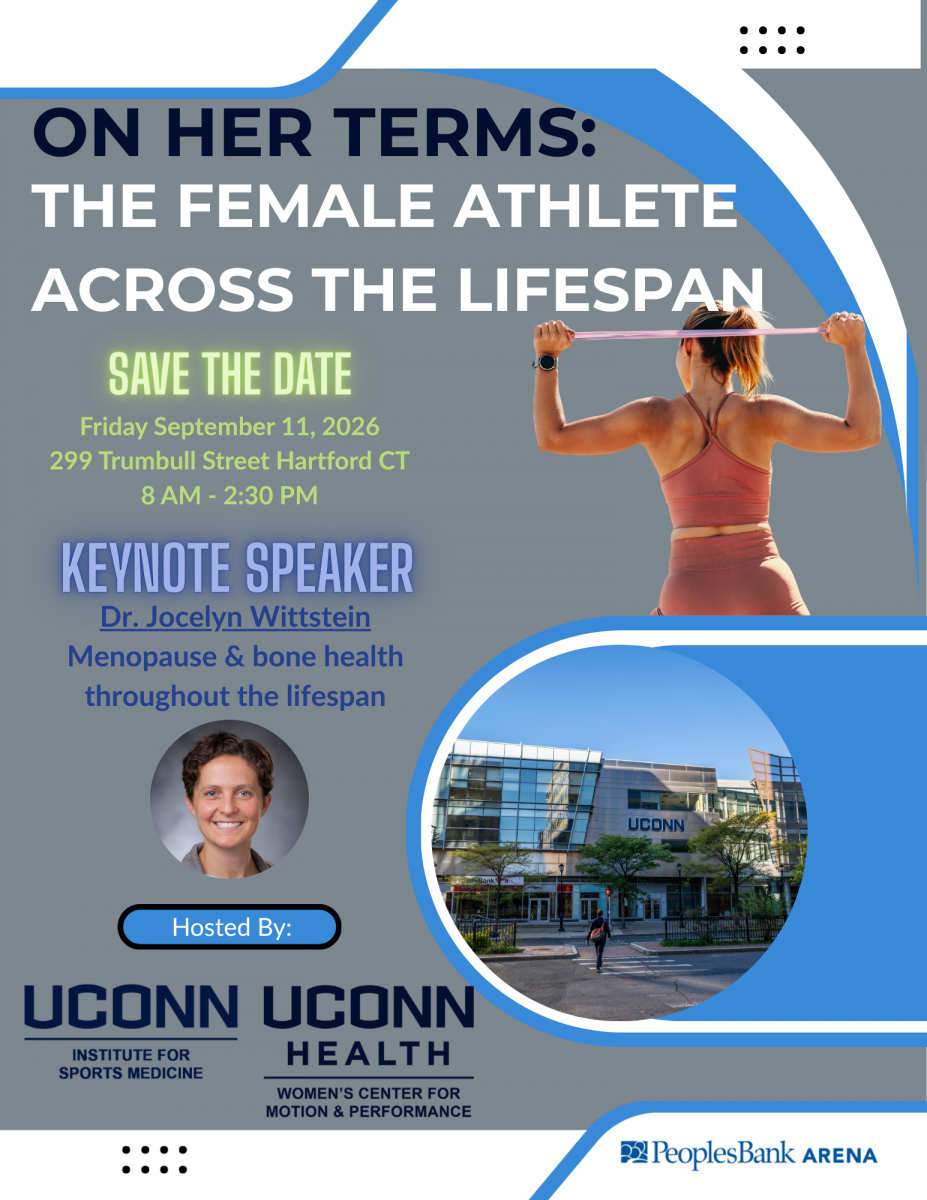 ON HER TERMS:
THE FEMALE ATHLETE ACROSS THE LIFESPAN

SAVE THE DATE

Friday September 11, 2026
299 Trumbull Street Hartford CT
8 AM - 2:30 PM

KEYNOTE SPEAKER

Dr. Jocelyn Wittstein
Menopause & bone health throughout the lifespan

UCONN

Hosted By:

UCONN
INSTITUTE FOR SPORTS MEDICINE

UCONN
HEALTH
WOMEN'S CENTER FOR MOTION & PERFORMANCE

PeoplesBank ARENA